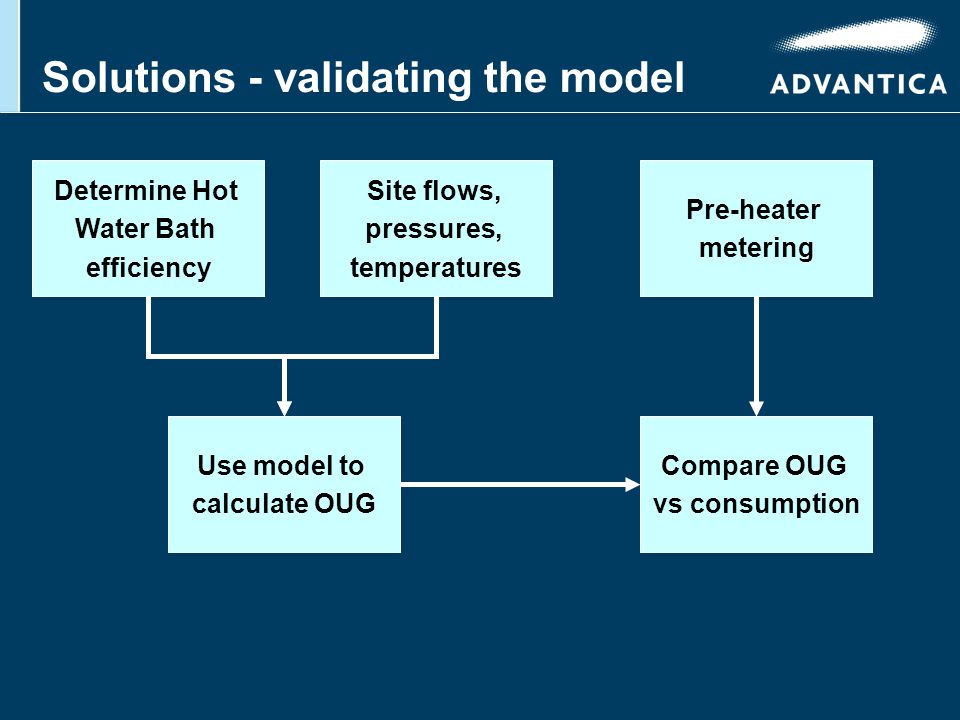 Solutions - validating the model

ADVANTICA

Determine Hot Water Bath efficiency

Site flows, pressures, temperatures

Pre-heater metering

Use model to calculate OUG

Compare OUG vs consumption